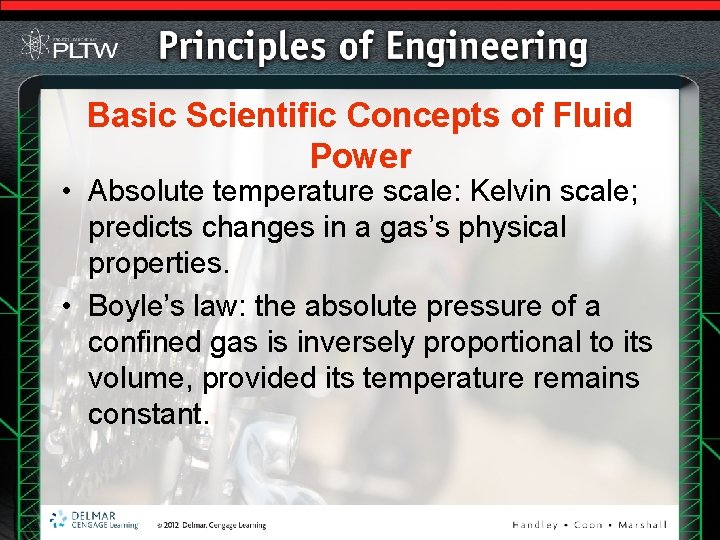 PLTW Principles of Engineering

Basic Scientific Concepts of Fluid Power

• Absolute temperature scale: Kelvin scale; predicts changes in a gas's physical properties.

• Boyle's law: the absolute pressure of a confined gas is inversely proportional to its volume, provided its temperature remains constant.

DELMAR CENGAGE Learning © 2012 Delmar, Cengage Learning Handley • Coon • Marshall